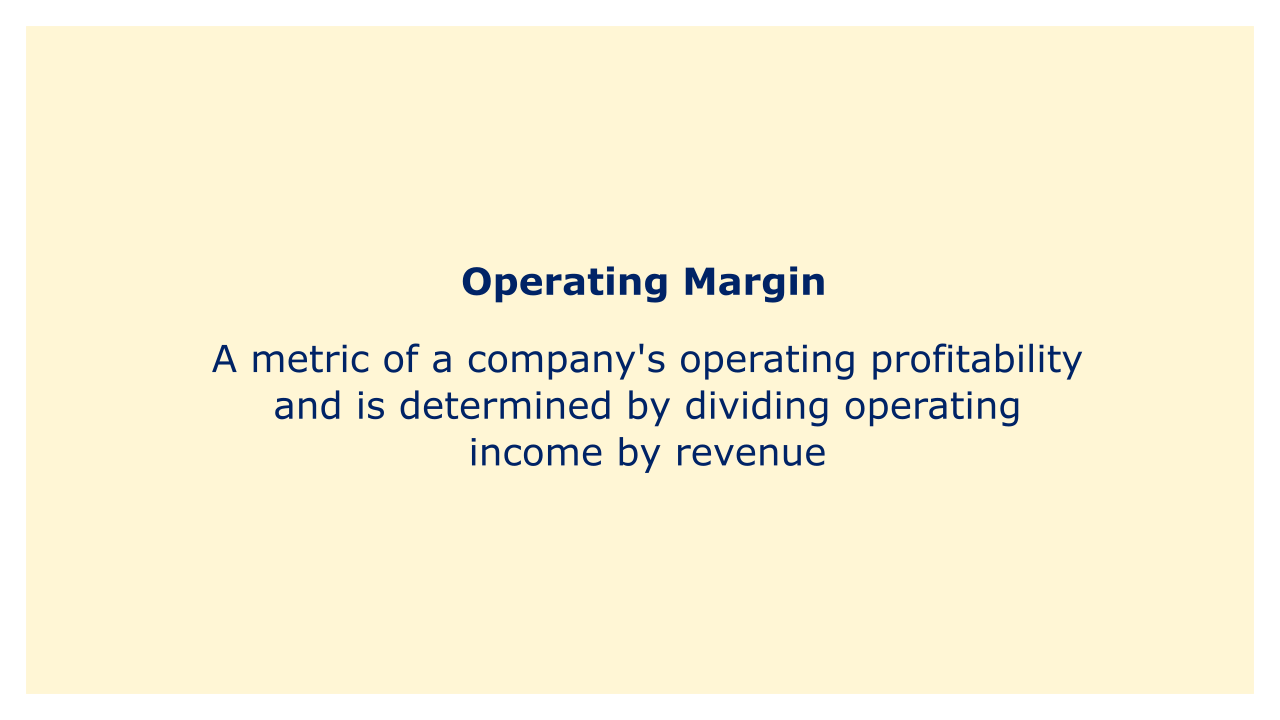 Operating Margin

A metric of a company's operating profitability and is determined by dividing operating income by revenue